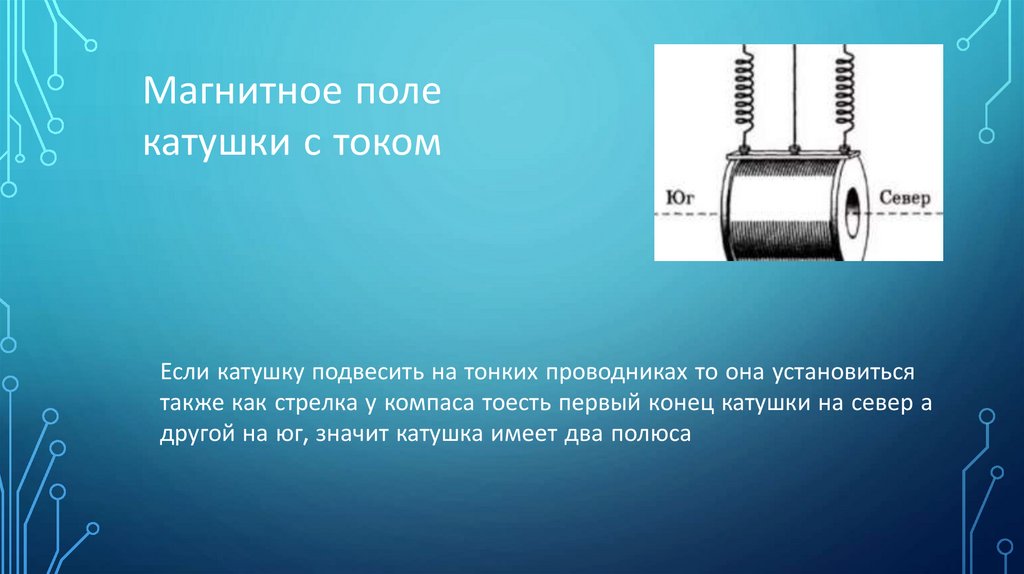 Магнитное поле катушки с током

Юг

Север

Если катушку подвесить на тонких проводниках то она установиться также как стрелка у компаса тоесть первый конец катушки на север а другой на юг, значит катушка имеет два полюса